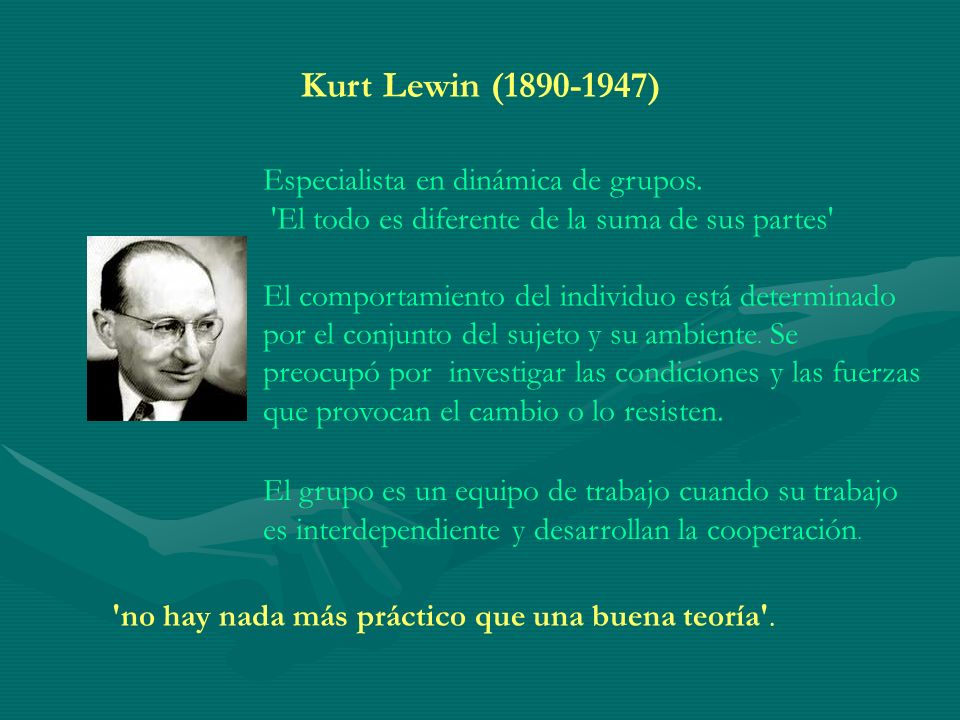 Kurt Lewin (1890-1947)

Especialista en dinámica de grupos.
'El todo es diferente de la suma de sus partes'

El comportamiento del individuo está determinado por el conjunto del sujeto y su ambiente. Se preocupó por investigar las condiciones y las fuerzas que provocan el cambio o lo resisten.

El grupo es un equipo de trabajo cuando su trabajo es interdependiente y desarrollan la cooperación.

'no hay nada más práctico que una buena teoría'.